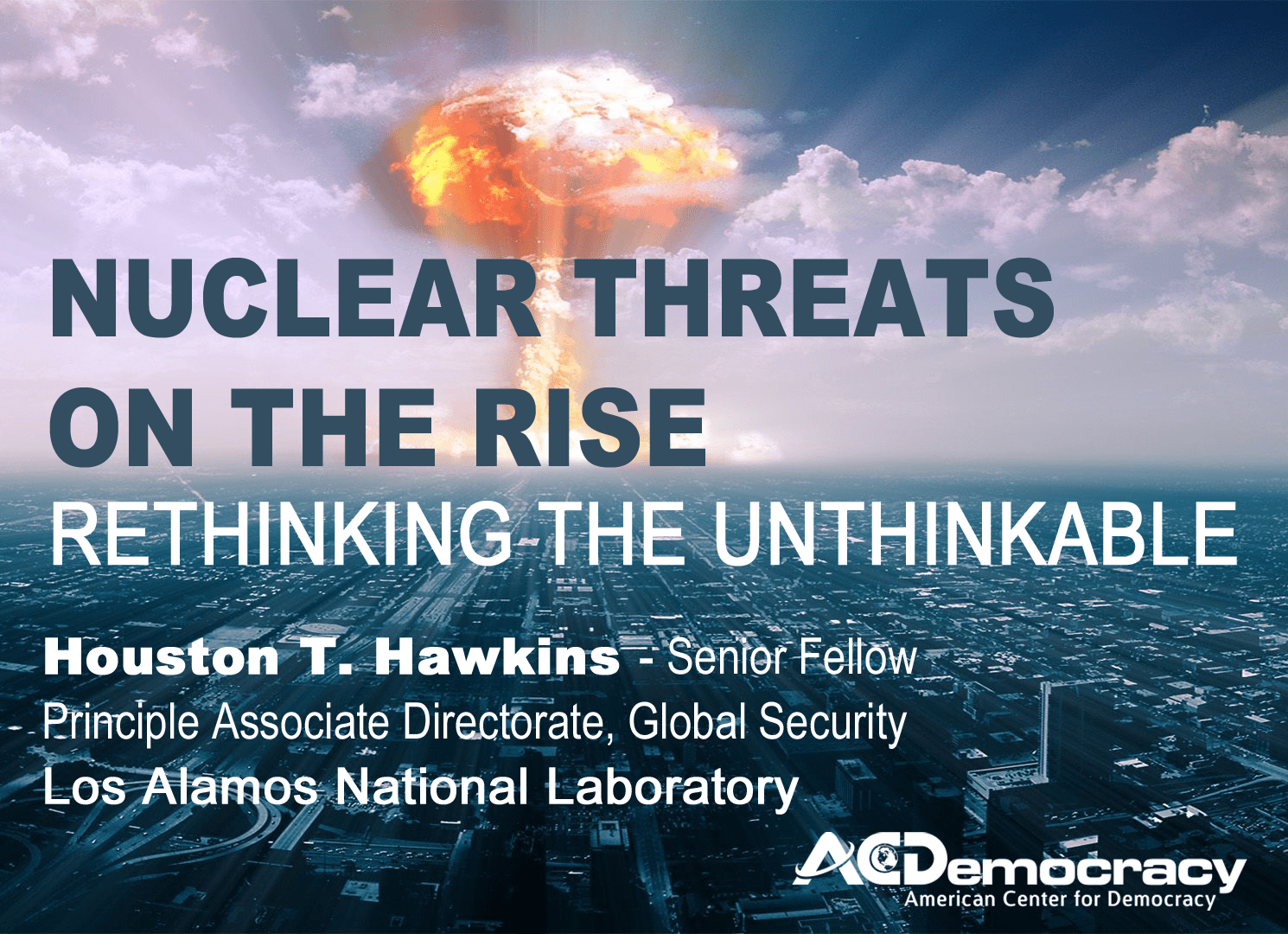 NUCLEAR THREATS ON THE RISE

RETHINKING THE UNTHINKABLE

Houston T. Hawkins - Senior Fellow

Principle Associate Directorate, Global Security

Los Alamos National Laboratory

ACDemocracy
American Center for Democracy